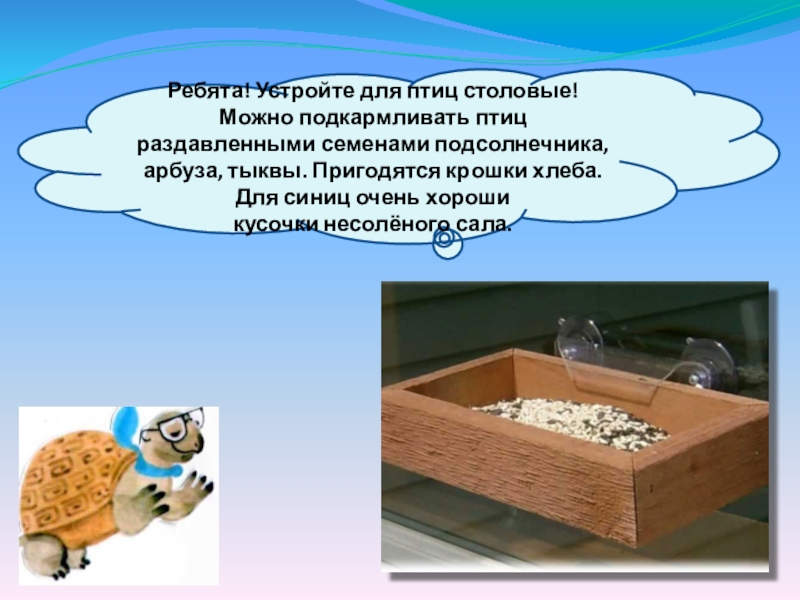 Ребята! Устройте для птиц столовые!
Можно подкармливать птиц
раздавленными семенами подсолнечника,
арбуза, тыквы. Пригодятся крошки хлеба.
Для синиц очень хороши
кусочки несолёного сала.